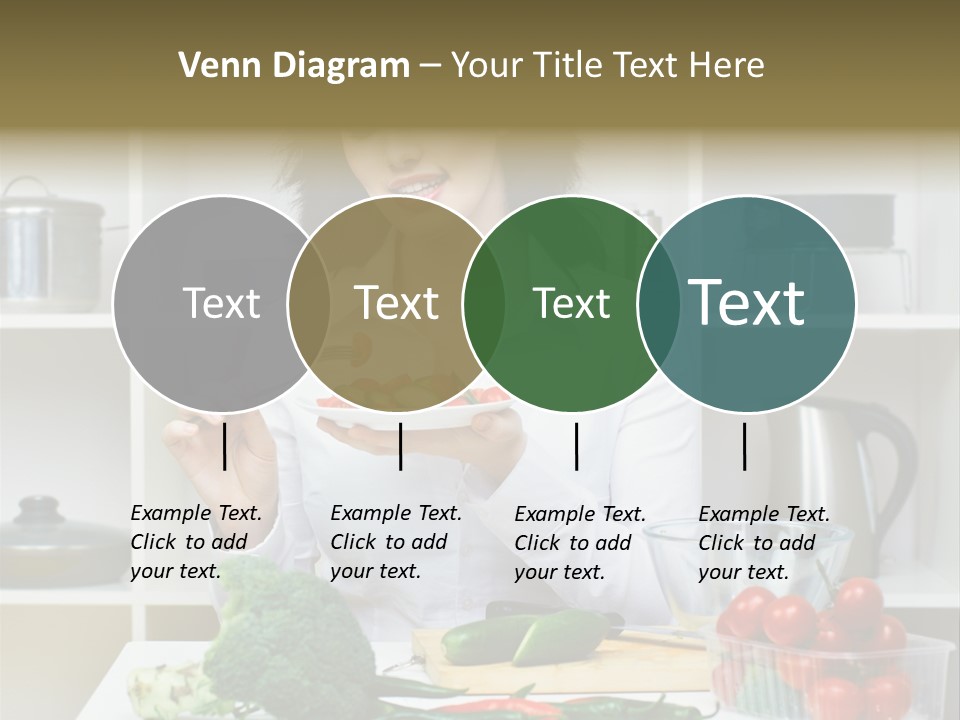 Venn Diagram – Your Title Text Here

Text

Text

Text

Text

Example Text. Click to add your text.

Example Text. Click to add your text.

Example Text. Click to add your text.

Example Text. Click to add your text.